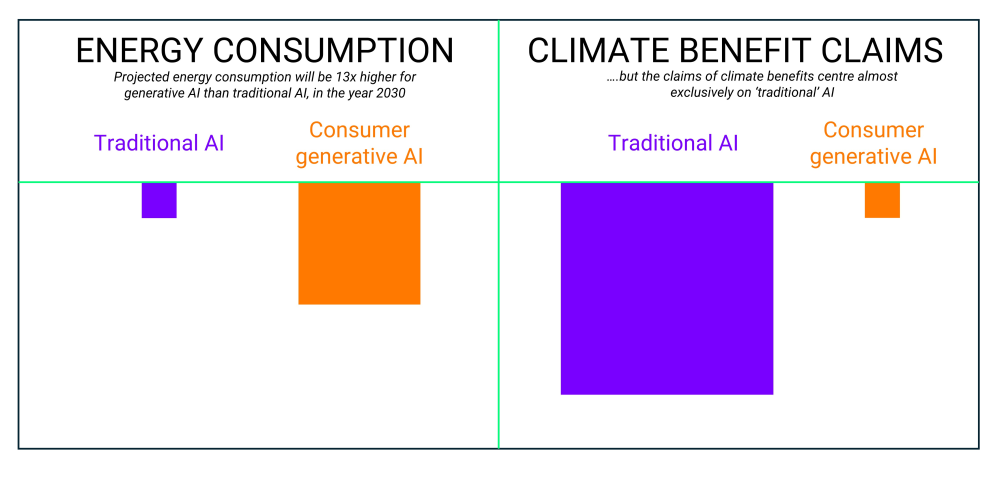 ENERGY CONSUMPTION

Projected energy consumption will be 13x higher for generative AI than traditional AI, in the year 2030

Traditional AI

Consumer generative AI

CLIMATE BENEFIT CLAIMS

….but the claims of climate benefits centre almost exclusively on 'traditional' AI

Traditional AI

Consumer generative AI